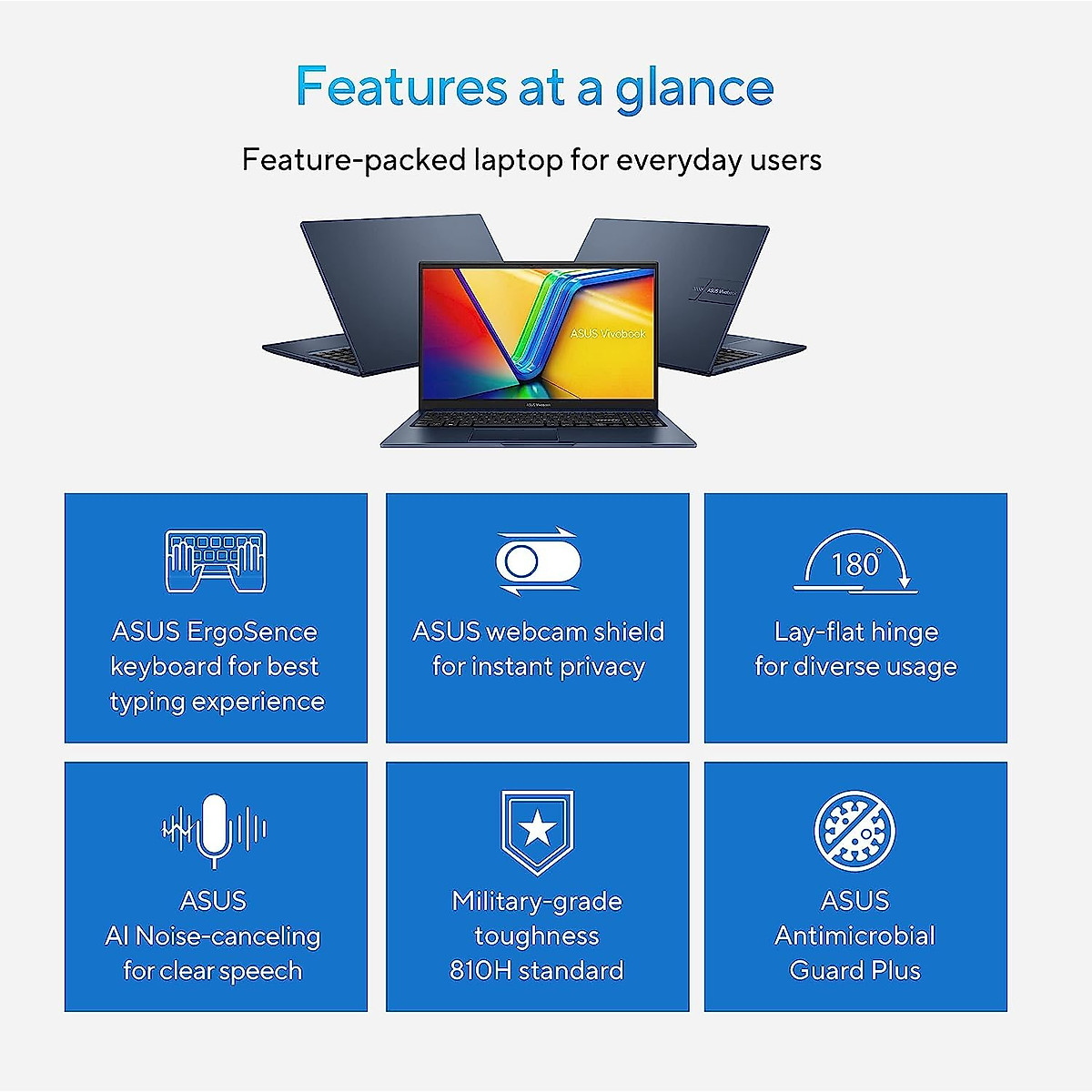 Features at a glance

Feature-packed laptop for everyday users

ASUS Vivobook

ASUS Vivobook

ASUS Vivobook

ASUS ErgoSence keyboard for best typing experience

ASUS webcam shield for instant privacy

180°

Lay-flat hinge for diverse usage

ASUS AI Noise-canceling for clear speech

Military-grade toughness 810H standard

ASUS Antimicrobial Guard Plus